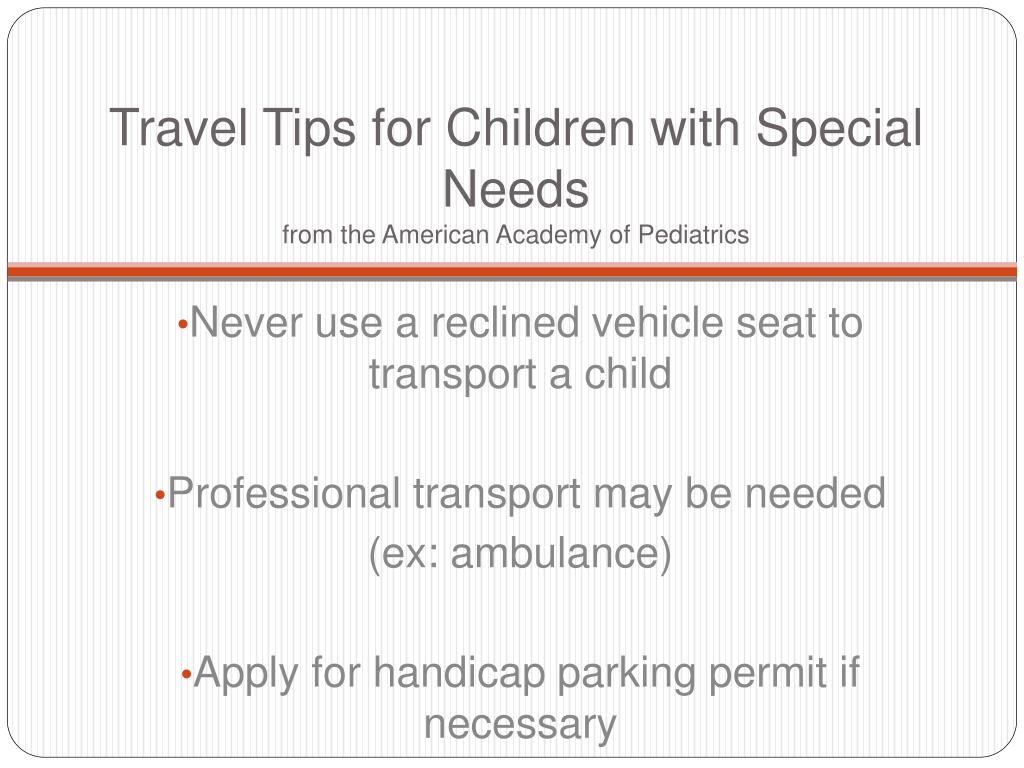 Travel Tips for Children with Special Needs
from the American Academy of Pediatrics

•Never use a reclined vehicle seat to transport a child

•Professional transport may be needed
(ex: ambulance)

•Apply for handicap parking permit if necessary